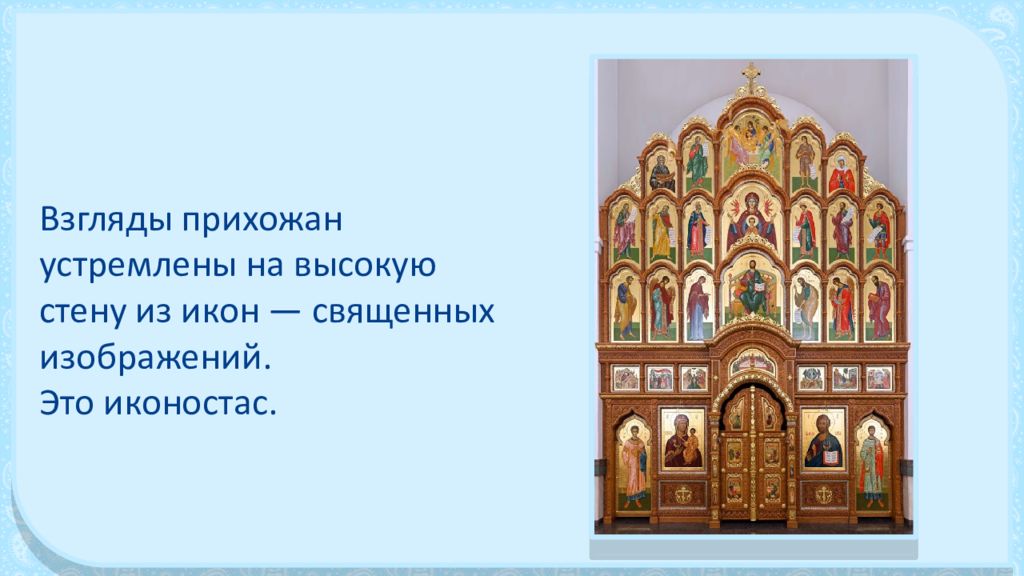 Взгляды прихожан устремлены на высокую стену из икон — священных изображений.
Это иконостас.